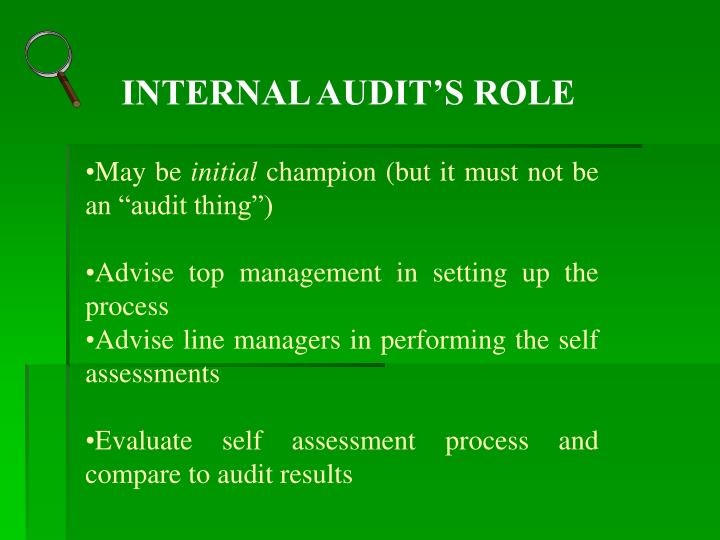 INTERNAL AUDIT’S ROLE

•May be initial champion (but it must not be an “audit thing”)

•Advise top management in setting up the process
•Advise line managers in performing the self assessments

•Evaluate self assessment process and compare to audit results